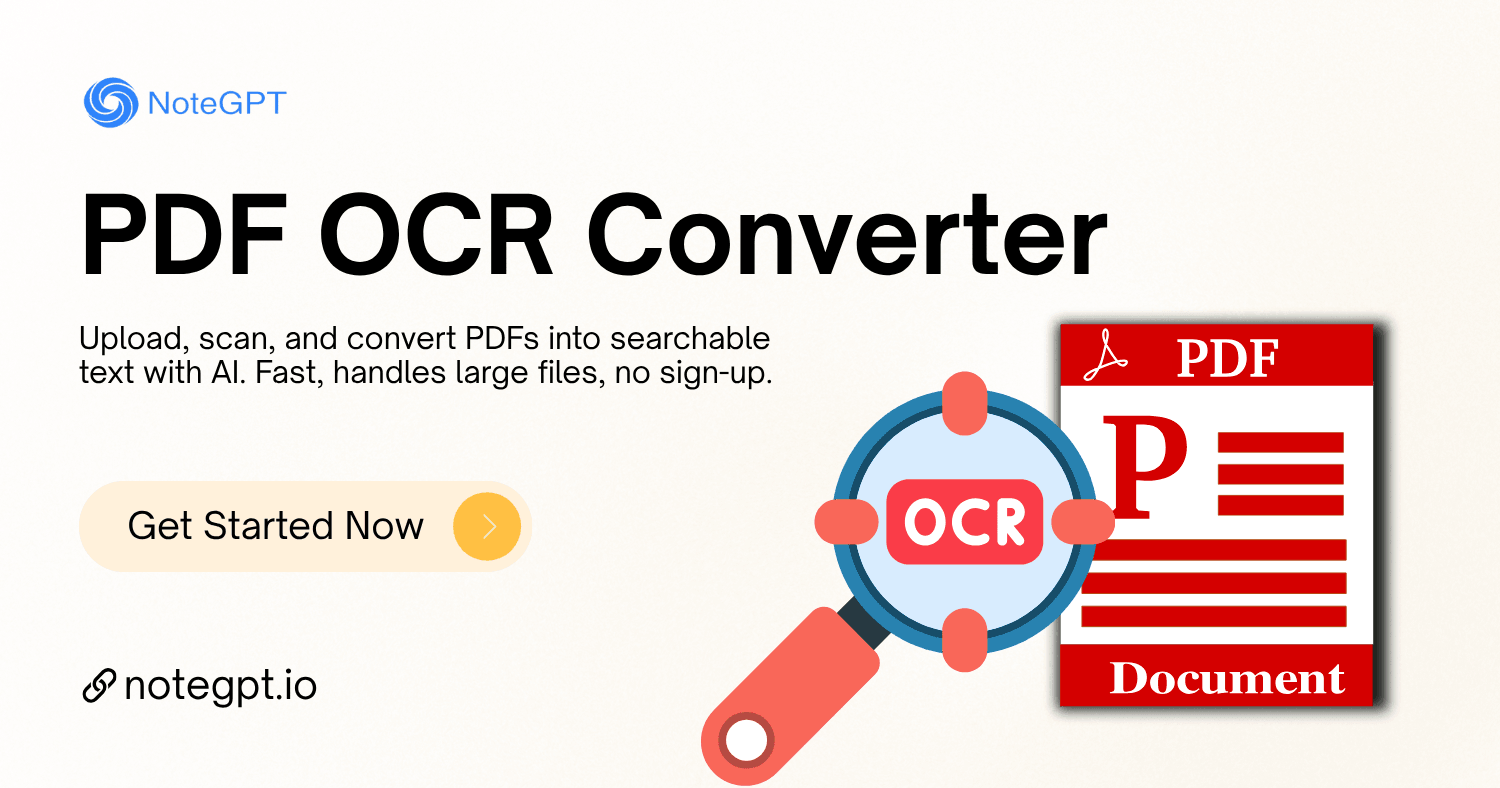 NoteGPT

PDF OCR Converter

Upload, scan, and convert PDFs into searchable text with AI. Fast, handles large files, no sign-up.

Get Started Now

notegpt.io

OCR

PDF

P

Document